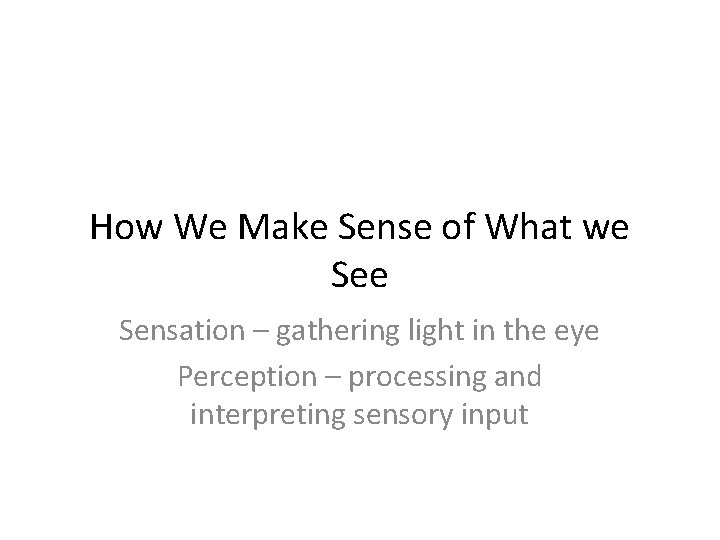 How We Make Sense of What we See

Sensation – gathering light in the eye

Perception – processing and interpreting sensory input